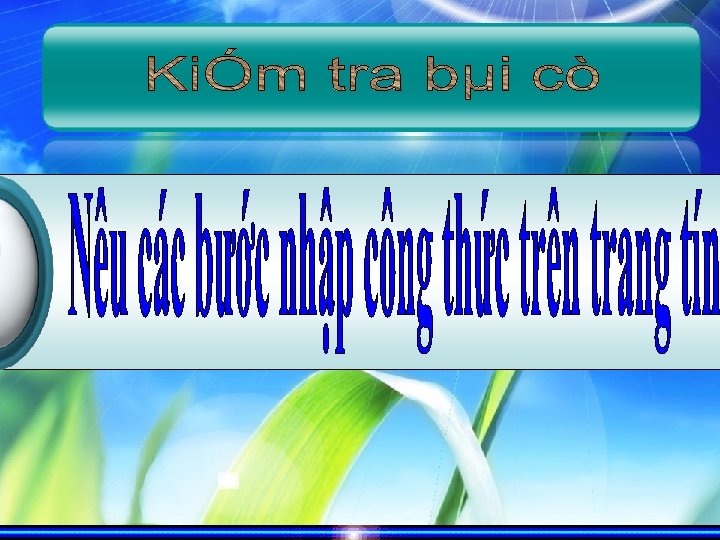 KiÓm tra bµi cò

Nêu các bước nhập công thức trên trang tín